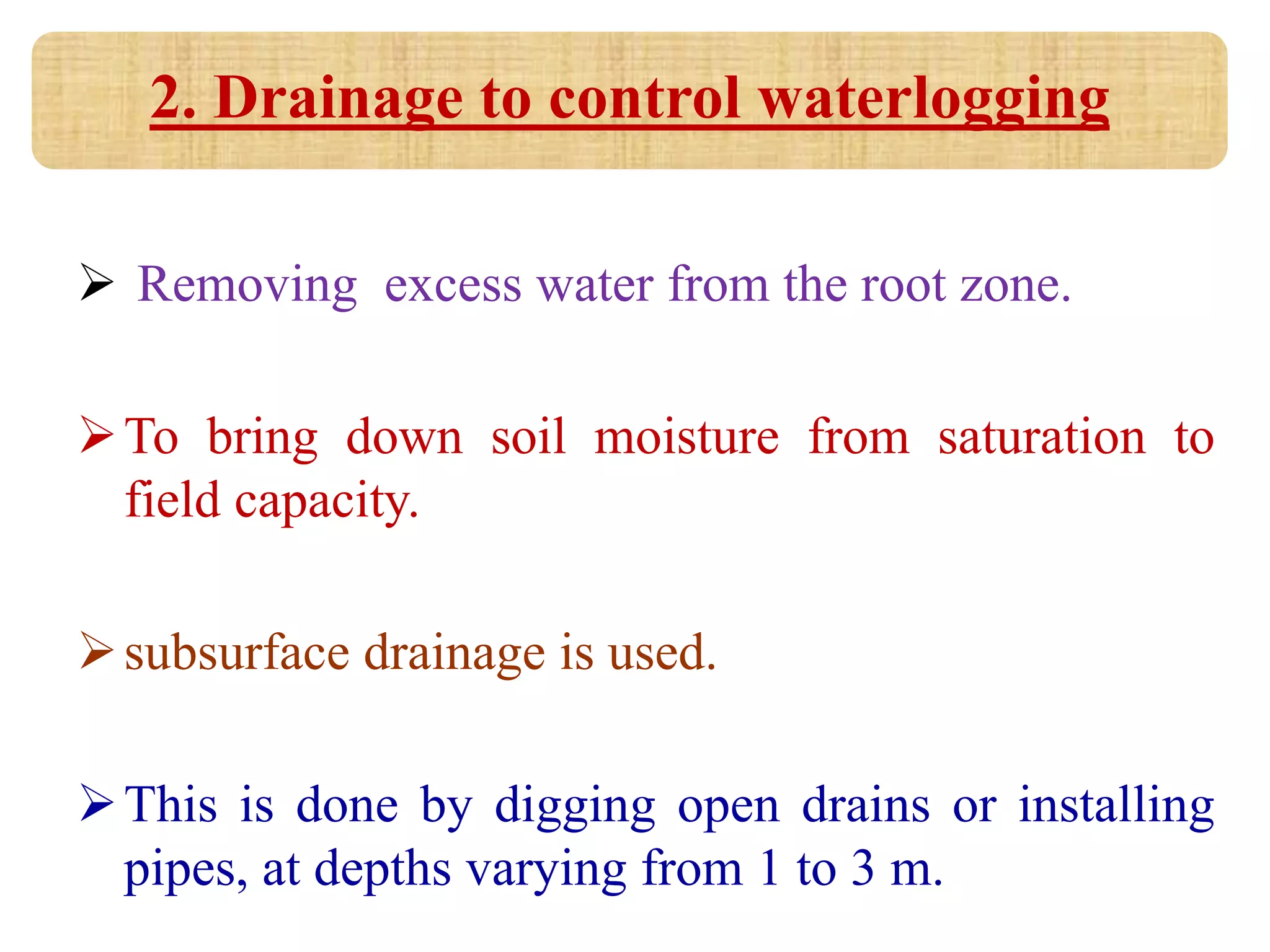 2. Drainage to control waterlogging

➢ Removing excess water from the root zone.

➢ To bring down soil moisture from saturation to field capacity.

➢ subsurface drainage is used.

➢ This is done by digging open drains or installing pipes, at depths varying from 1 to 3 m.